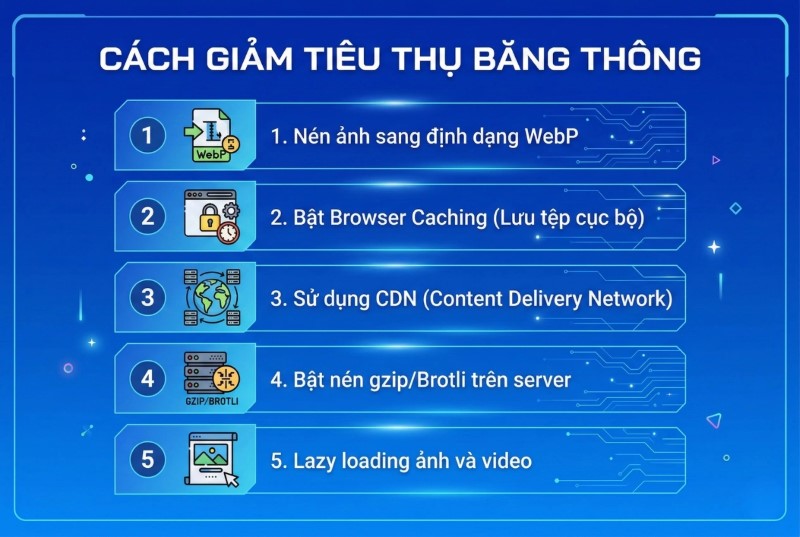 CÁCH GIẢM TIÊU THỤ BĂNG THÔNG

1
WebP
1. Nén ảnh sang định dạng WebP

2
2. Bật Browser Caching (Lưu tệp cục bộ)

3
3. Sử dụng CDN (Content Delivery Network)

4
GZIP/BROTLI
4. Bật nén gzip/Brotli trên server

5
5. Lazy loading ảnh và video